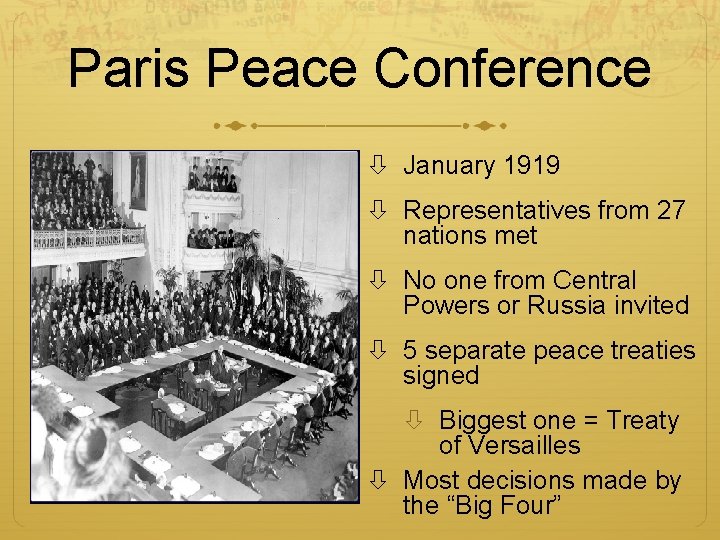 Paris Peace Conference

January 1919

Representatives from 27 nations met

No one from Central Powers or Russia invited

5 separate peace treaties signed

Biggest one = Treaty of Versailles

Most decisions made by the “Big Four”